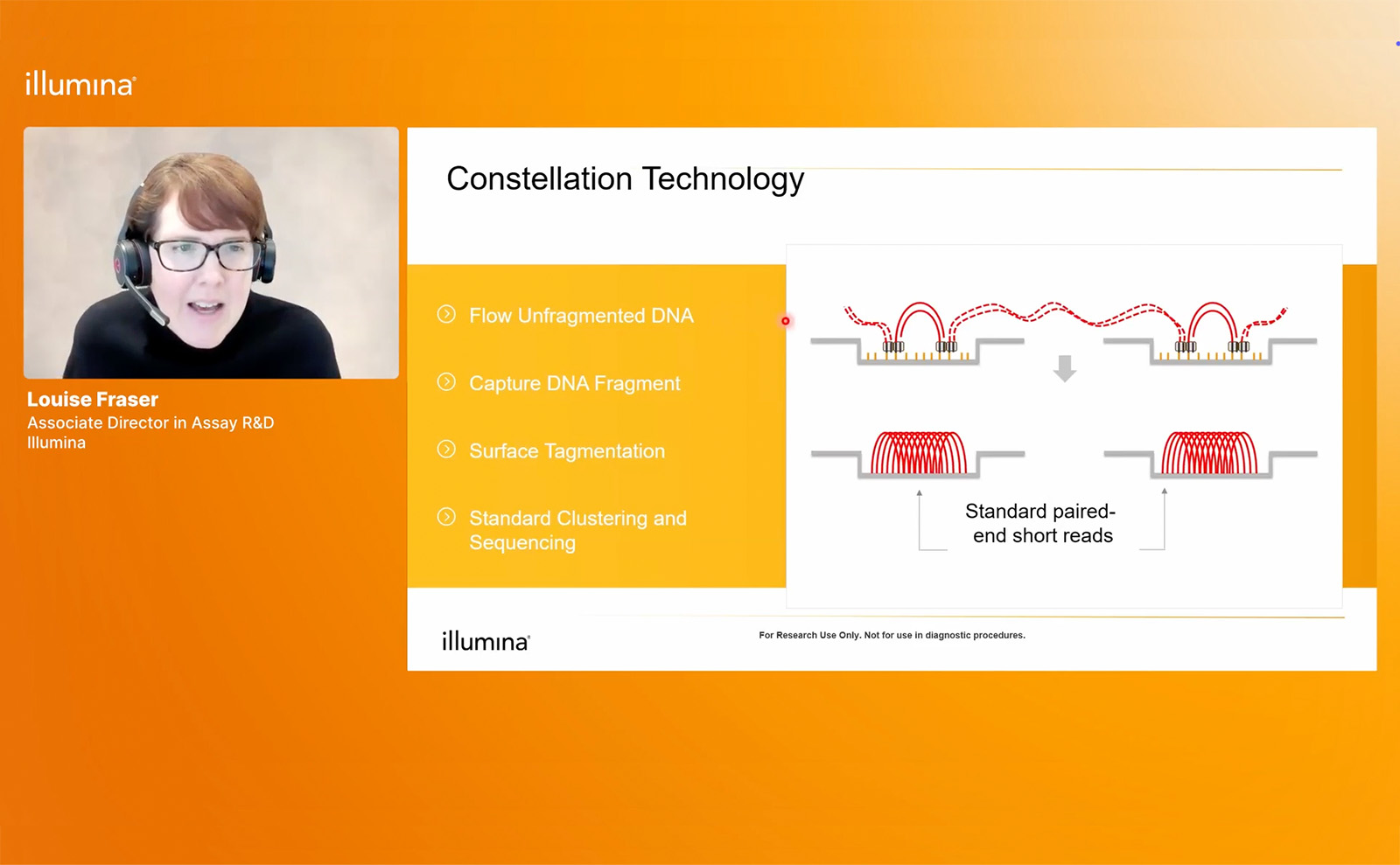 illumina

Louise Fraser
Associate Director in Assay R&D
Illumina

Constellation Technology

Flow Unfragmented DNA

Capture DNA Fragment

Surface Tagmentation

Standard Clustering and Sequencing

Standard paired-end short reads

illumina

For Research Use Only. Not for use in diagnostic procedures.